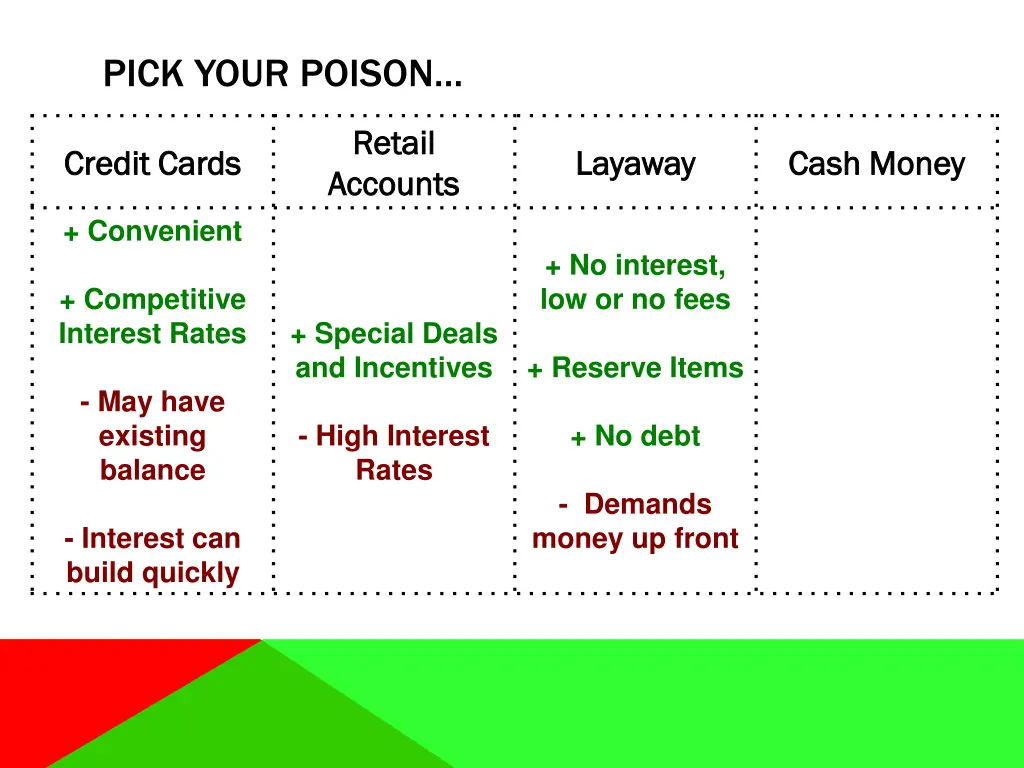 PICK YOUR POISON…

| Credit Cards | Retail Accounts | Layaway | Cash Money |
|---|---|---|---|
| + Convenient<br><br>+ Competitive Interest Rates<br><br>- May have existing balance<br><br>- Interest can build quickly | + Special Deals and Incentives<br><br>- High Interest Rates | + No interest, low or no fees<br><br>+ Reserve Items<br><br>+ No debt<br><br>- Demands money up front | |